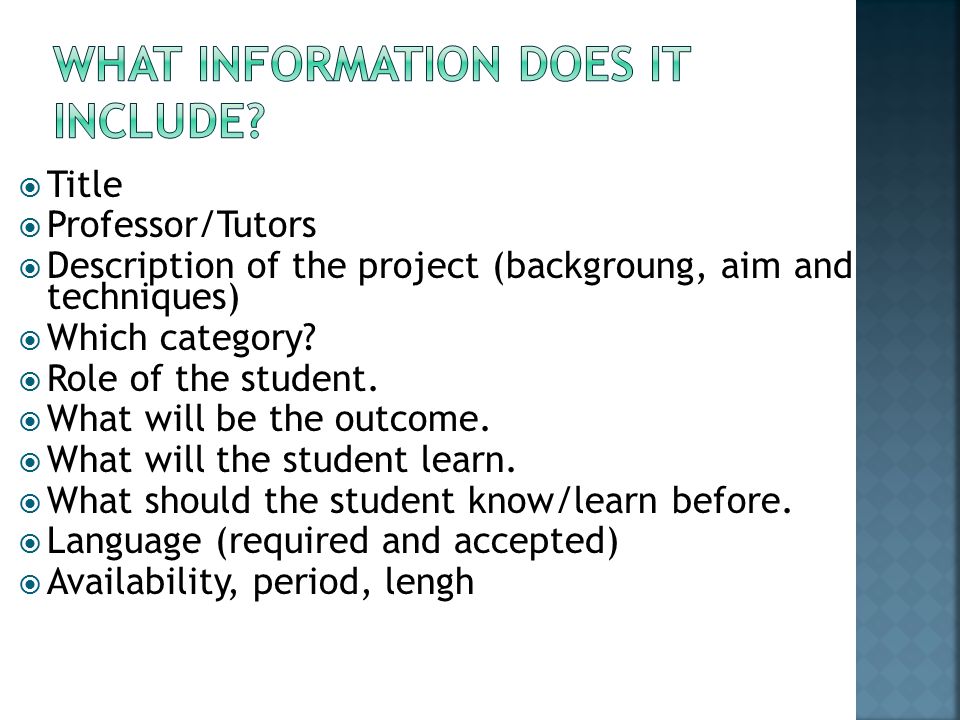 WHAT INFORMATION DOES IT INCLUDE?

Title
Professor/Tutors
Description of the project (backgroung, aim and techniques)
Which category?
Role of the student.
What will be the outcome.
What will the student learn.
What should the student know/learn before.
Language (required and accepted)
Availability, period, lengh